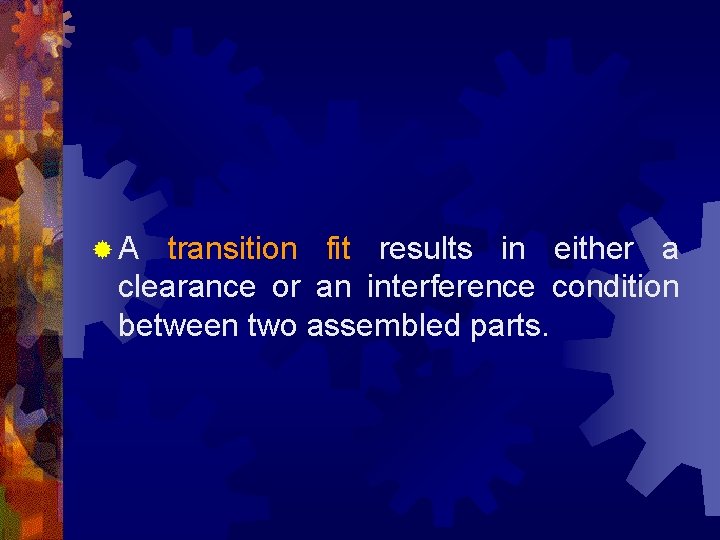 A transition fit results in either a clearance or an interference condition between two assembled parts.